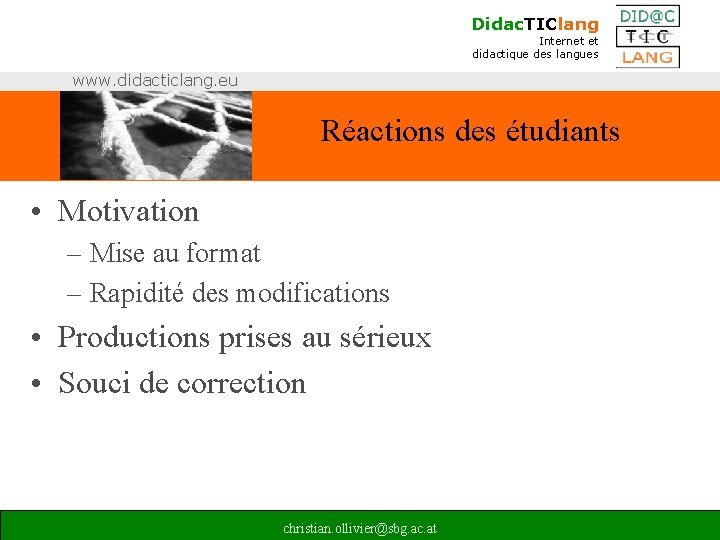 DidacTIClang
Internet et didactique des langues

DID@C
TIC
LANG

www.didacticlang.eu

Réactions des étudiants

• Motivation
– Mise au format
– Rapidité des modifications
• Productions prises au sérieux
• Souci de correction

christian.ollivier@sbg.ac.at